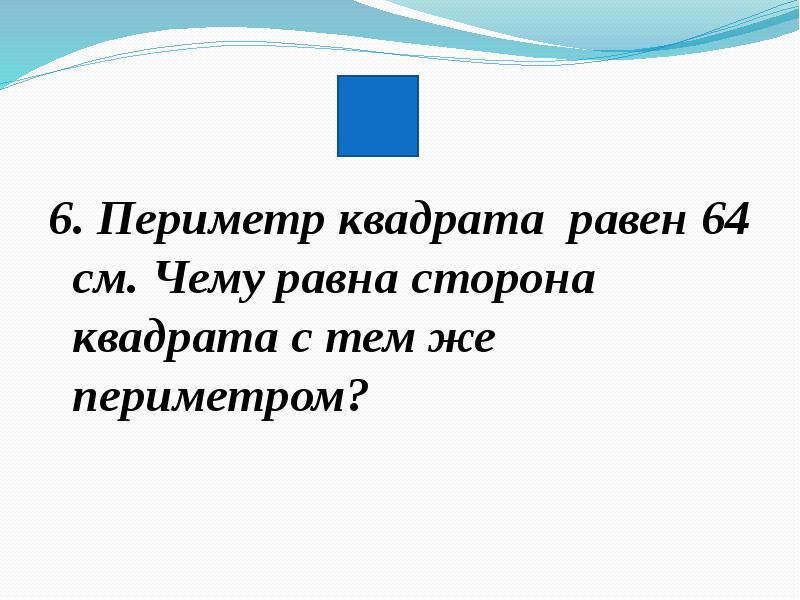 6. Периметр квадрата равен 64 см. Чему равна сторона квадрата с тем же периметром?